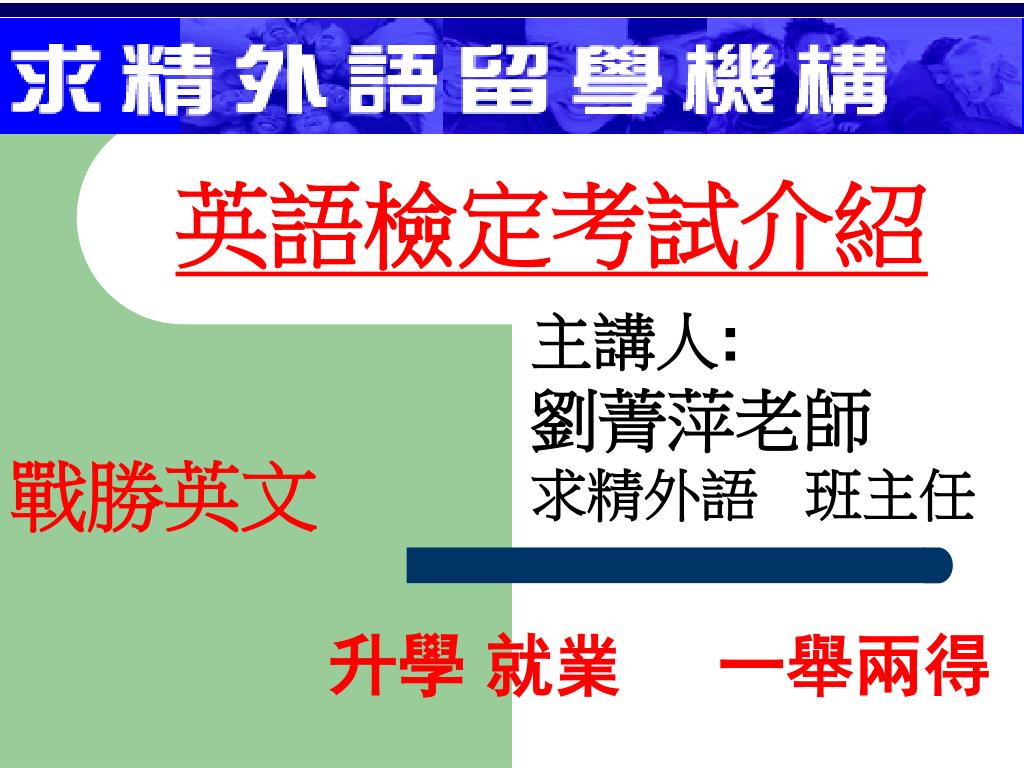 求精外語留學機構

英語檢定考試介紹

主講人:
劉菁萍老師
求精外語 班主任

戰勝英文

升學 就業 一舉兩得